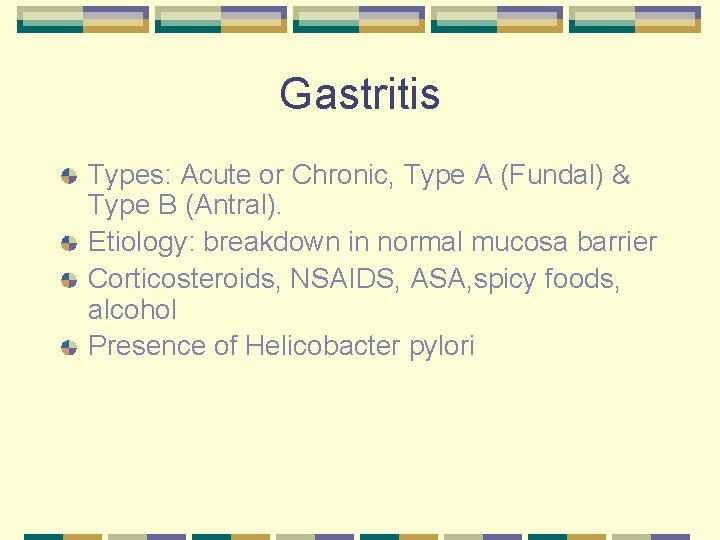 Gastritis

Types: Acute or Chronic, Type A (Fundal) & Type B (Antral).

Etiology: breakdown in normal mucosa barrier

Corticosteroids, NSAIDS, ASA,spicy foods, alcohol

Presence of Helicobacter pylori